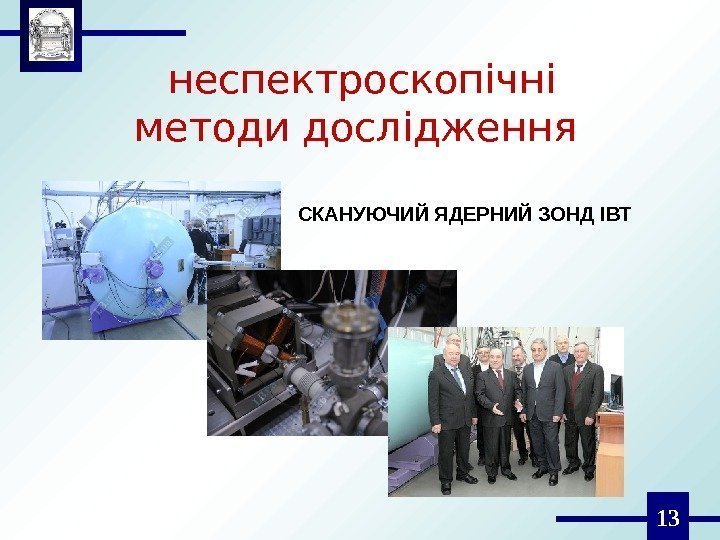 неспектроскопічні методи дослідження

СКАНУЮЧИЙ ЯДЕРНИЙ ЗОНД ІВТ

13